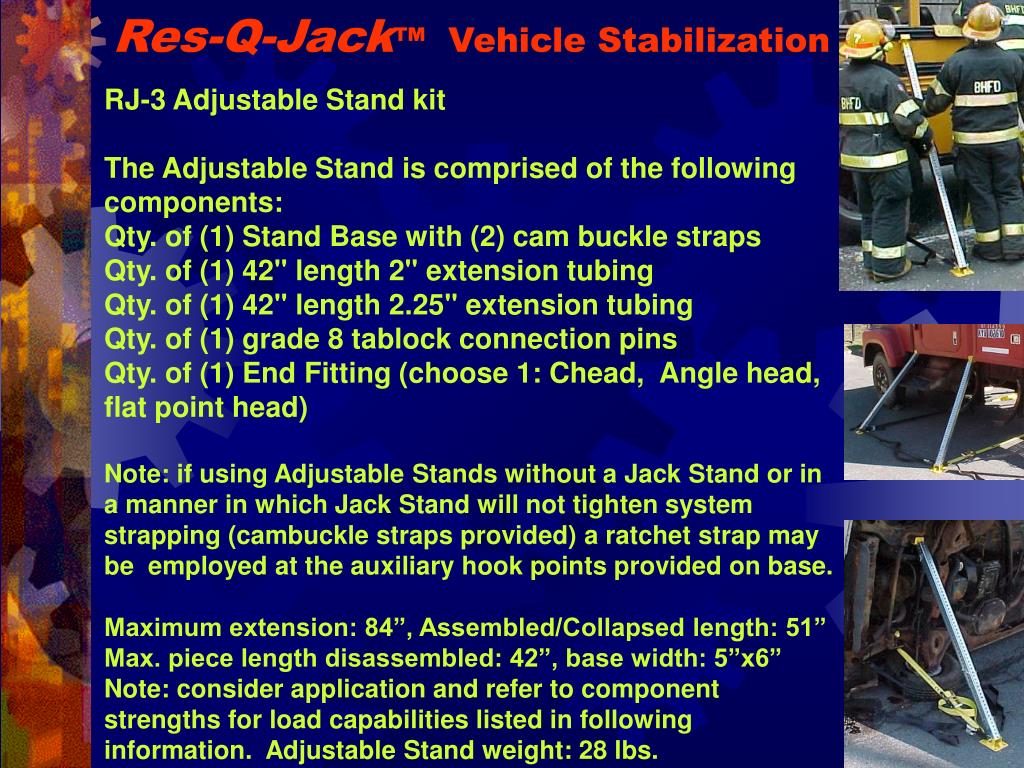 Res-Q-Jack™ Vehicle Stabilization

RJ-3 Adjustable Stand kit

The Adjustable Stand is comprised of the following components:
Qty. of (1) Stand Base with (2) cam buckle straps
Qty. of (1) 42" length 2" extension tubing
Qty. of (1) 42" length 2.25" extension tubing
Qty. of (1) grade 8 tablock connection pins
Qty. of (1) End Fitting (choose 1: Chead, Angle head, flat point head)

Note: if using Adjustable Stands without a Jack Stand or in a manner in which Jack Stand will not tighten system strapping (cambuckle straps provided) a ratchet strap may be employed at the auxiliary hook points provided on base.

Maximum extension: 84”, Assembled/Collapsed length: 51”
Max. piece length disassembled: 42”, base width: 5”x6”
Note: consider application and refer to component strengths for load capabilities listed in following information. Adjustable Stand weight: 28 lbs.

BHFD

BHFD

BHFD